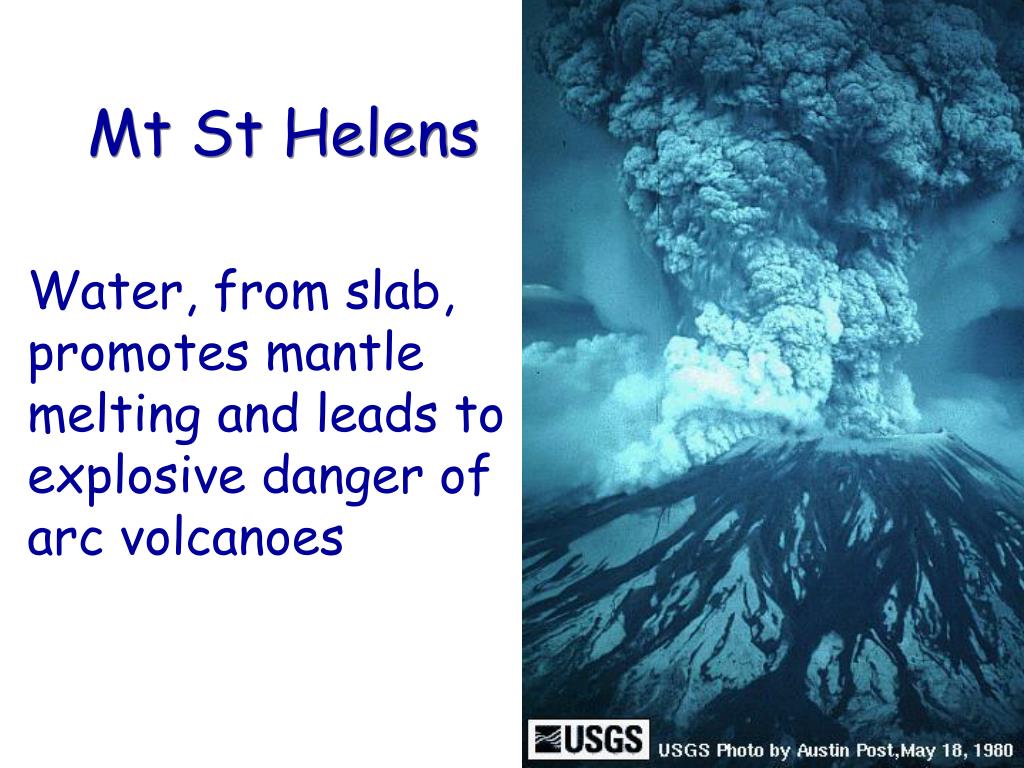 Mt St Helens

Water, from slab, promotes mantle melting and leads to explosive danger of arc volcanoes

USGS

USGS Photo by Austin Post,May 18, 1980